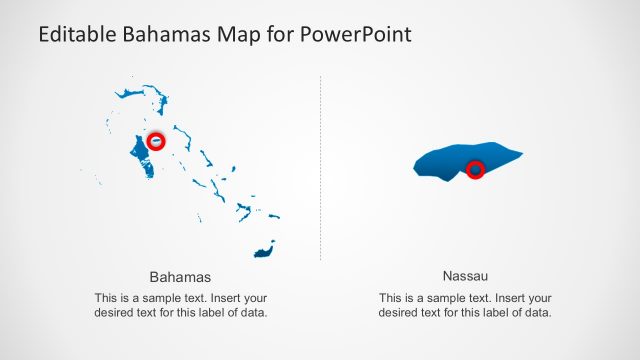 Editable Bahamas Map for PowerPoint

Bahamas

This is a sample text. Insert your desired text for this label of data.

Nassau

This is a sample text. Insert your desired text for this label of data.